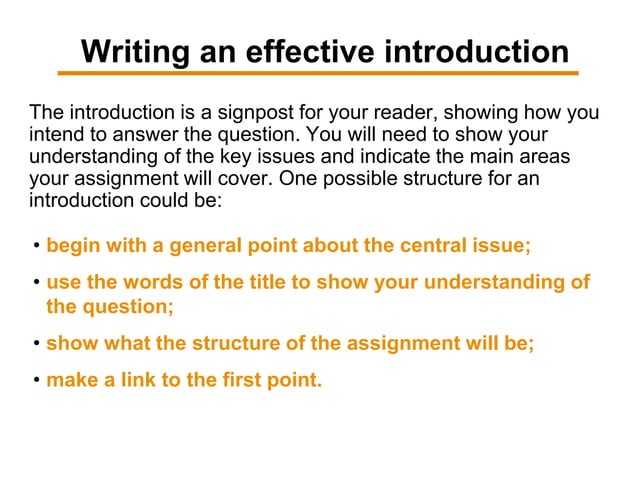 Writing an effective introduction

The introduction is a signpost for your reader, showing how you intend to answer the question. You will need to show your understanding of the key issues and indicate the main areas your assignment will cover. One possible structure for an introduction could be:

• begin with a general point about the central issue;
• use the words of the title to show your understanding of the question;
• show what the structure of the assignment will be;
• make a link to the first point.